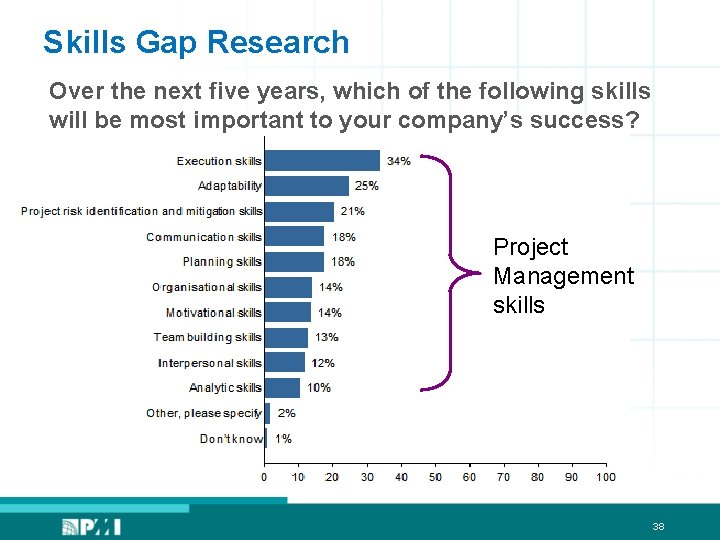 Skills Gap Research

Over the next five years, which of the following skills will be most important to your company's success?

Execution skills 34%
Adaptability 25%
Project risk identification and mitigation skills 21%
Communication skills 18%
Planning skills 18%
Organisational skills 14%
Motivational skills 14%
Team building skills 13%
Interpersonal skills 12%
Analytic skills 10%
Other, please specify 2%
Don't know 1%

0 10 20 30 40 50 60 70 80 90 100

Project Management skills

PMI

38